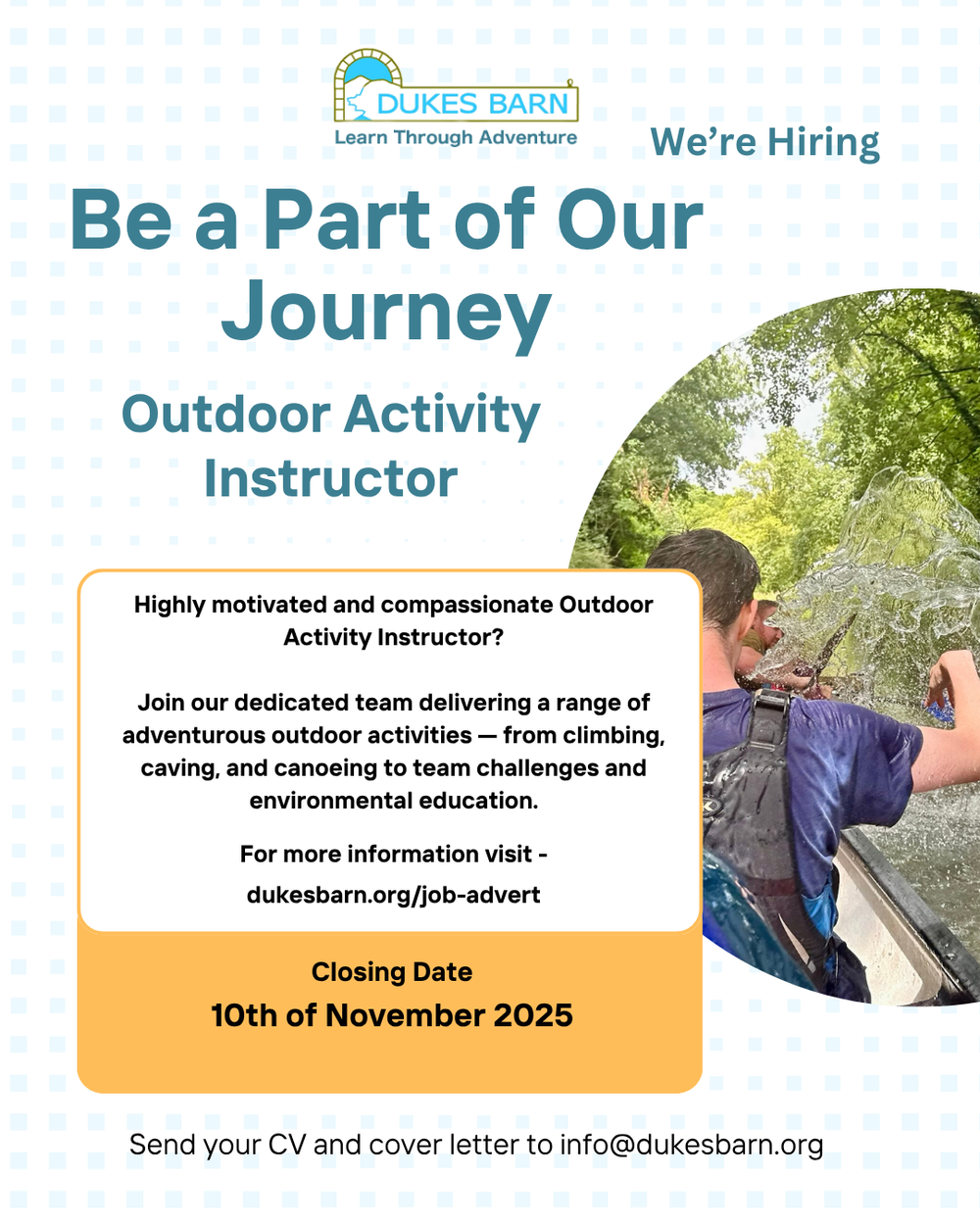 DUKES BARN
Learn Through Adventure

We're Hiring

Be a Part of Our Journey

Outdoor Activity Instructor

Highly motivated and compassionate Outdoor Activity Instructor?

Join our dedicated team delivering a range of adventurous outdoor activities — from climbing, caving, and canoeing to team challenges and environmental education.

For more information visit - dukesbarn.org/job-advert

Closing Date
10th of November 2025

Send your CV and cover letter to info@dukesbarn.org